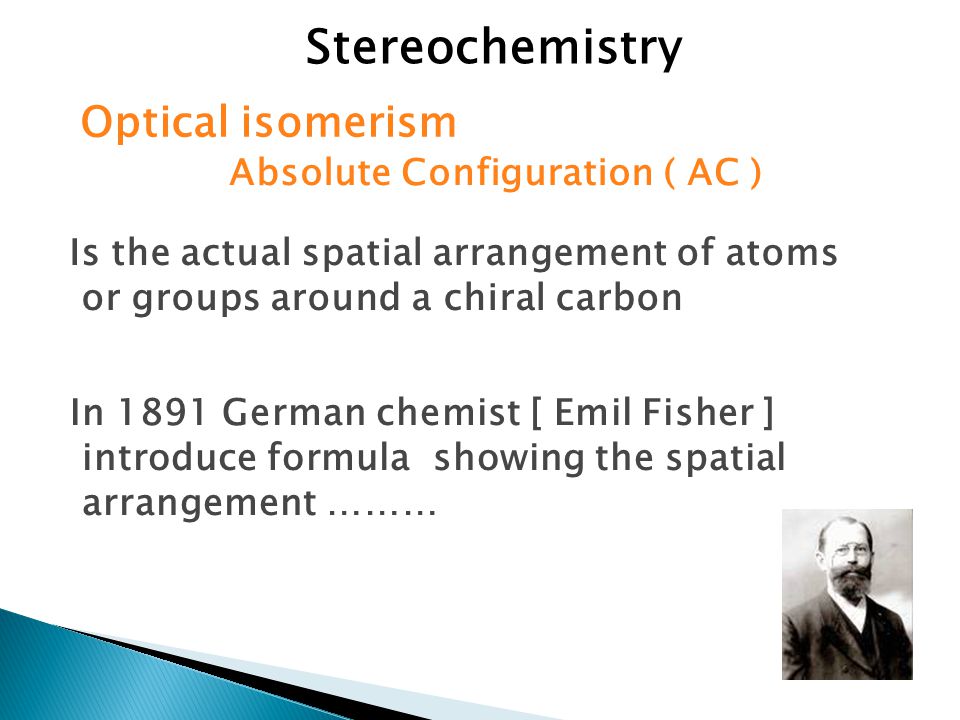 Stereochemistry

Optical isomerism

Absolute Configuration ( AC )

Is the actual spatial arrangement of atoms or groups around a chiral carbon

In 1891 German chemist [ Emil Fisher ] introduce formula showing the spatial arrangement ………